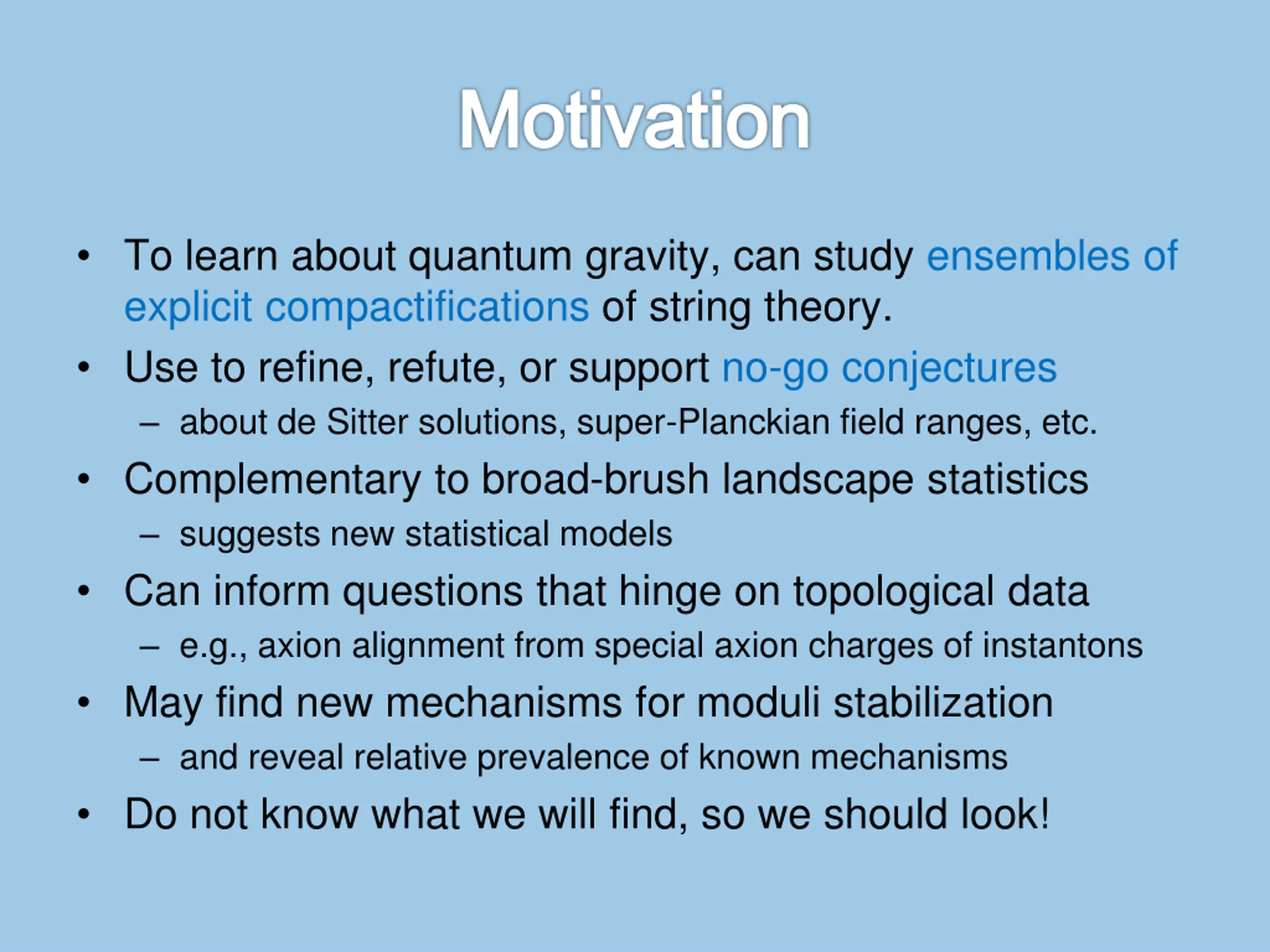 Motivation

• To learn about quantum gravity, can study ensembles of explicit compactifications of string theory.
• Use to refine, refute, or support no-go conjectures
– about de Sitter solutions, super-Planckian field ranges, etc.
• Complementary to broad-brush landscape statistics
– suggests new statistical models
• Can inform questions that hinge on topological data
– e.g., axion alignment from special axion charges of instantons
• May find new mechanisms for moduli stabilization
– and reveal relative prevalence of known mechanisms
• Do not know what we will find, so we should look!